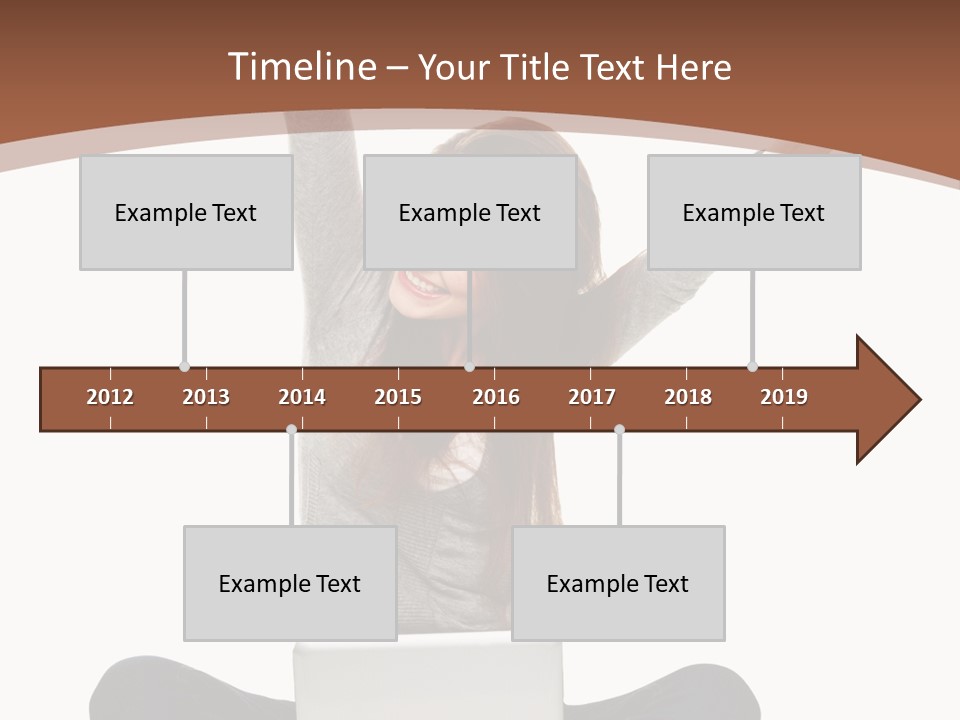 Timeline – Your Title Text Here

Example Text

Example Text

Example Text

2012 2013 2014 2015 2016 2017 2018 2019

Example Text

Example Text